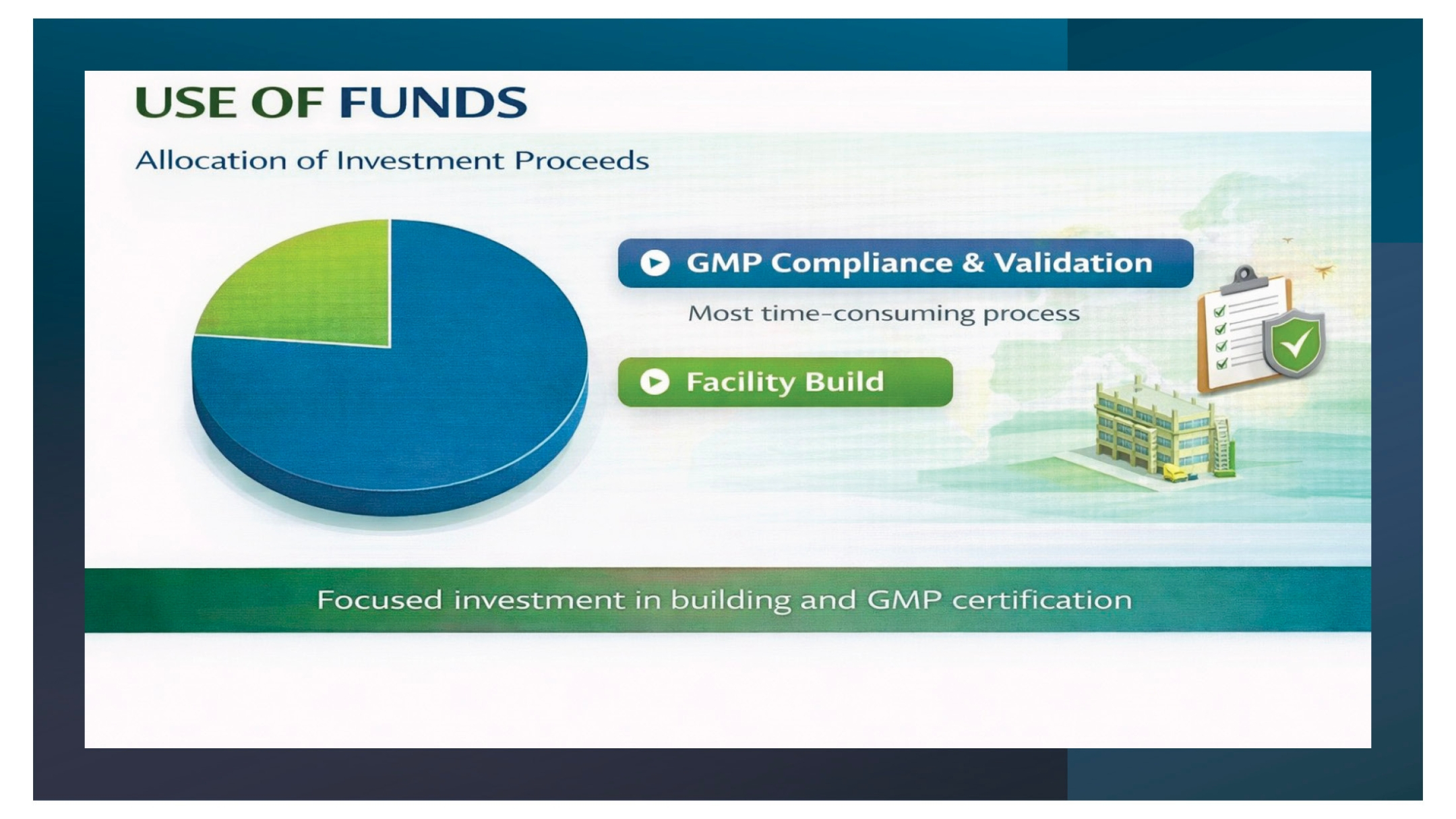 USE OF FUNDS

Allocation of Investment Proceeds

GMP Compliance & Validation

Most time-consuming process

Facility Build

Focused investment in building and GMP certification